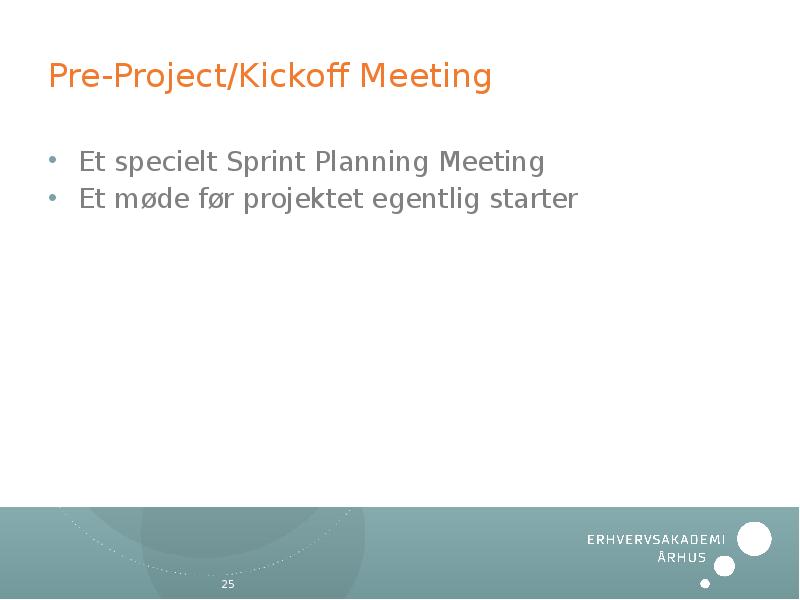 Pre-Project/Kickoff Meeting

• Et specielt Sprint Planning Meeting
• Et møde før projektet egentlig starter

25

ERHVERVSAKADEMI
ÅRHUS